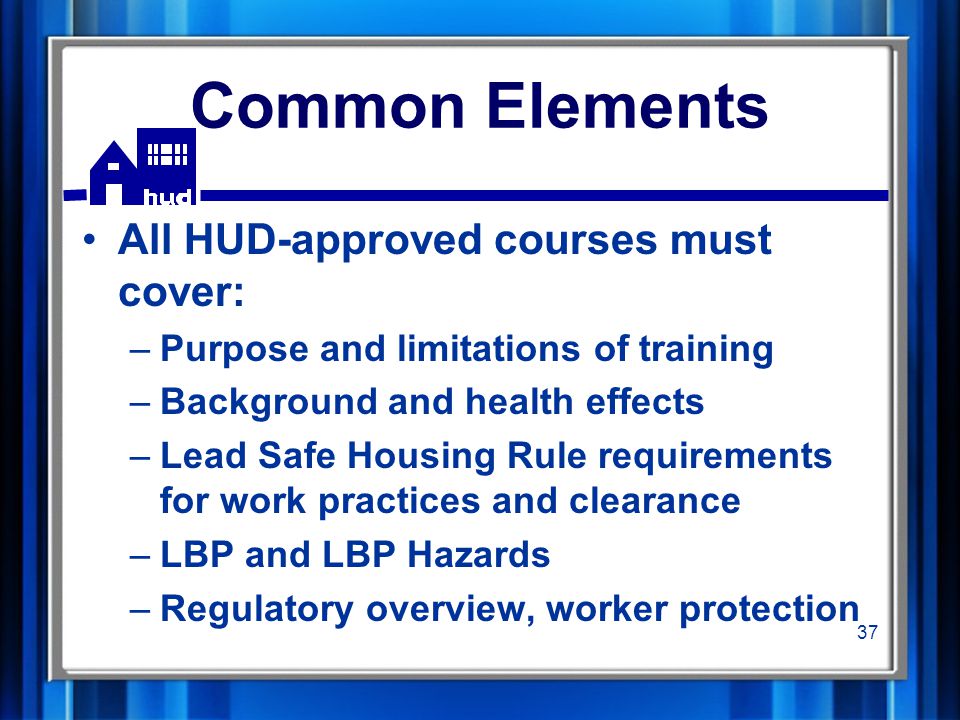 Common Elements

hud

• All HUD-approved courses must cover:
– Purpose and limitations of training
– Background and health effects
– Lead Safe Housing Rule requirements for work practices and clearance
– LBP and LBP Hazards
– Regulatory overview, worker protection

37